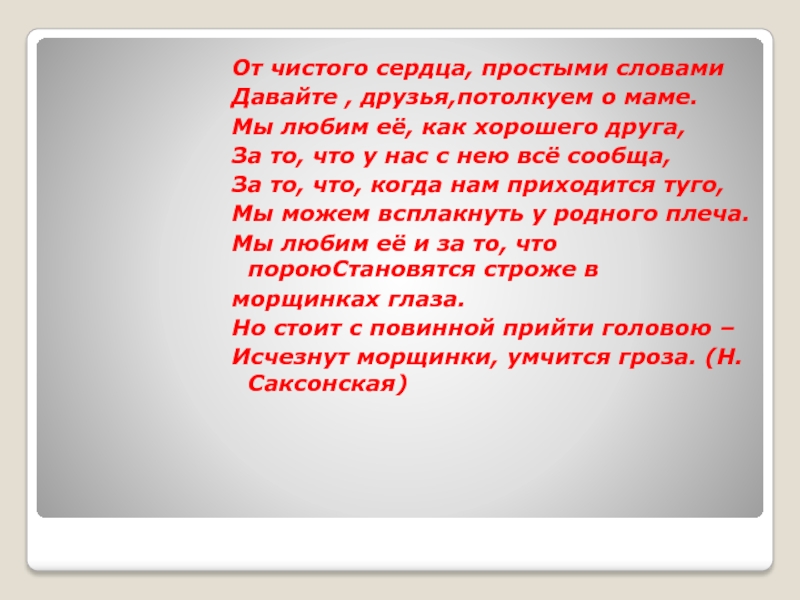 От чистого сердца, простыми словами
Давайте , друзья,потолкуем о маме.
Мы любим её, как хорошего друга,
За то, что у нас с нею всё сообща,
За то, что, когда нам приходится туго,
Мы можем всплакнуть у родного плеча.
Мы любим её и за то, что порою Становятся строже в
морщинках глаза.
Но стоит с повинной прийти головою –
Исчезнут морщинки, умчится гроза. (Н. Саксонская)